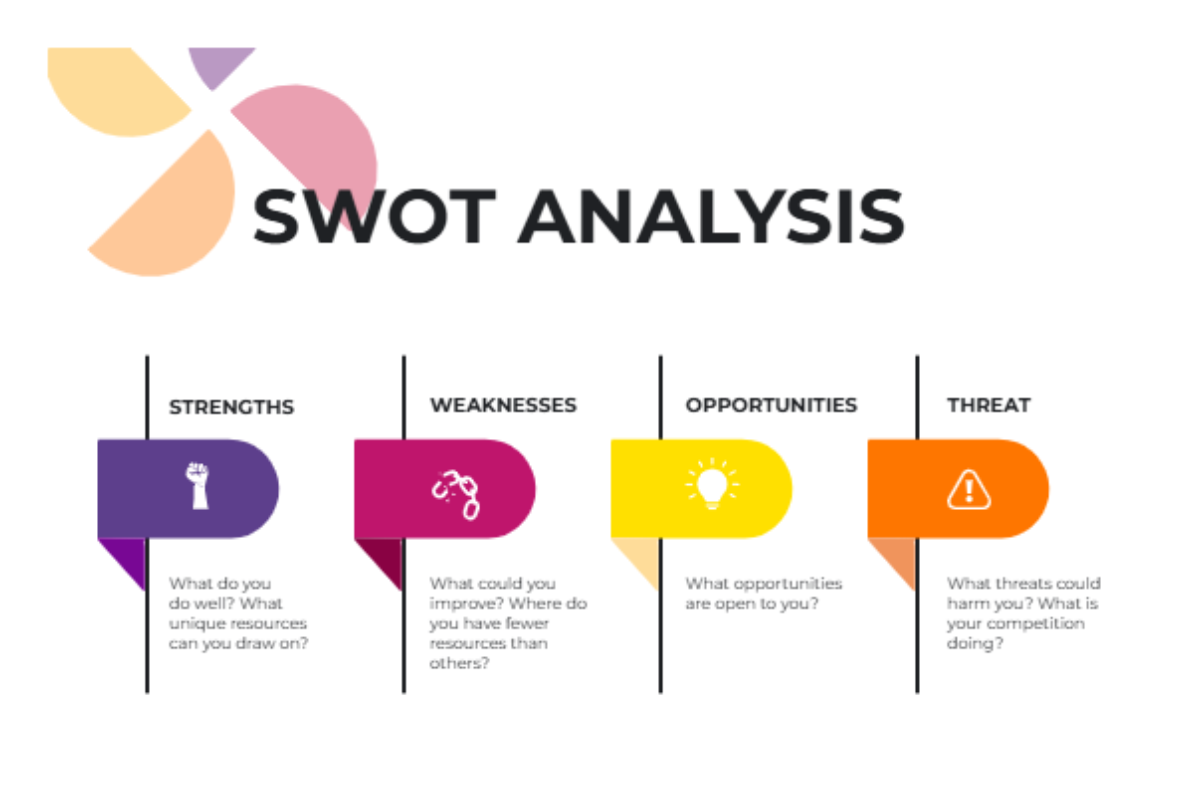 SWOT ANALYSIS

STRENGTHS

What do you do well? What unique resources can you draw on?

WEAKNESSES

What could you improve? Where do you have fewer resources than others?

OPPORTUNITIES

What opportunities are open to you?

THREAT

What threats could harm you? What is your competition doing?